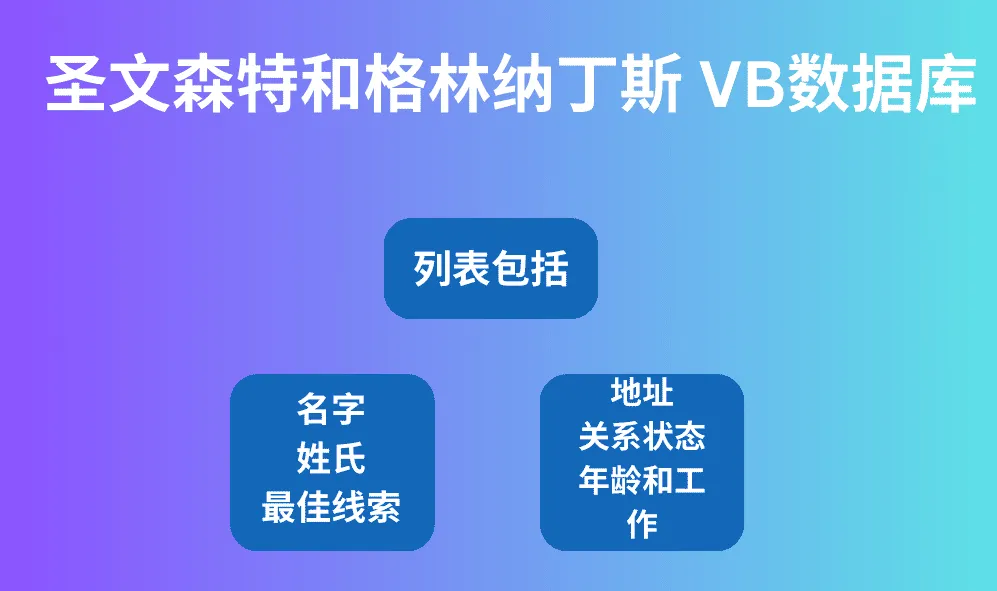 圣文森特和格林纳丁斯 VB数据库

列表包括

名字
姓氏
最佳线索

地址
关系状态
年龄和工作